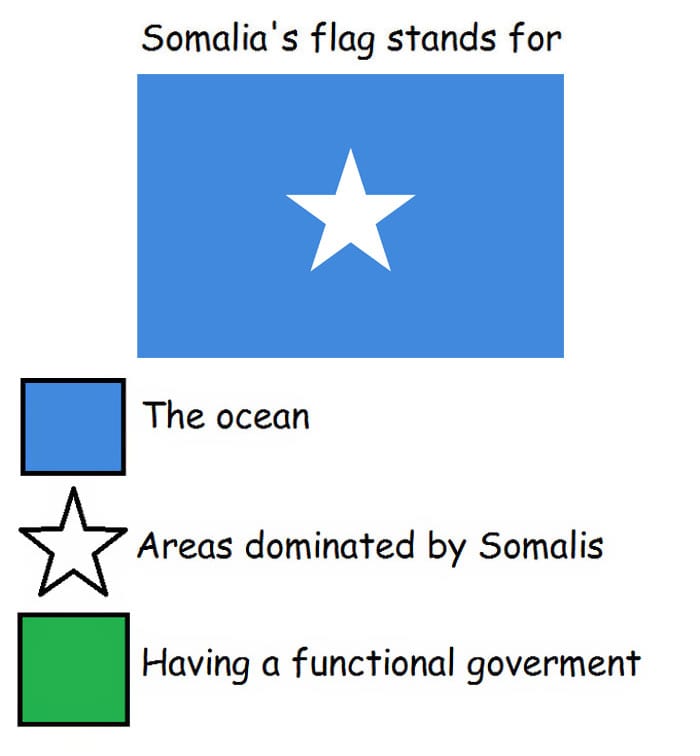 Somalia's flag stands for

The ocean

Areas dominated by Somalis

Having a functional goverment